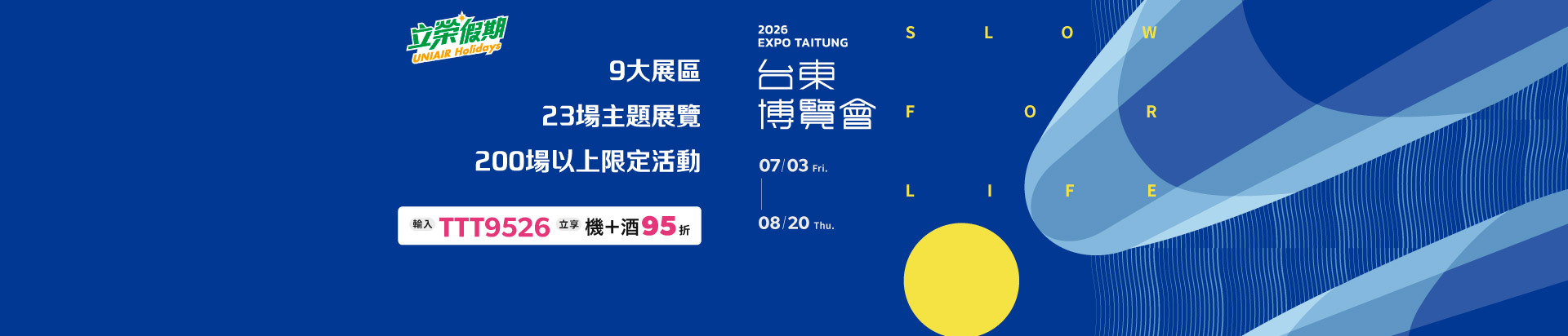 立榮假期
UNIAIR Holidays

9大展區

23場主題展覽

200場以上限定活動

輸入 TTT9526 立享 機+酒95折

2026
EXPO TAITUNG
台東
博覽會

07/03 Fri.

08/20 Thu.

S L O W

F O R

L I F E